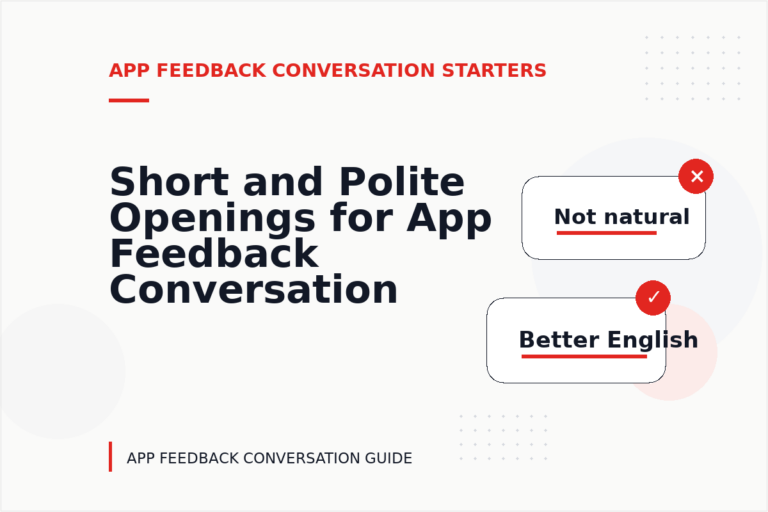 APP FEEDBACK CONVERSATION STARTERS

Short and Polite Openings for App Feedback Conversation

Not natural

Better English

APP FEEDBACK CONVERSATION GUIDE